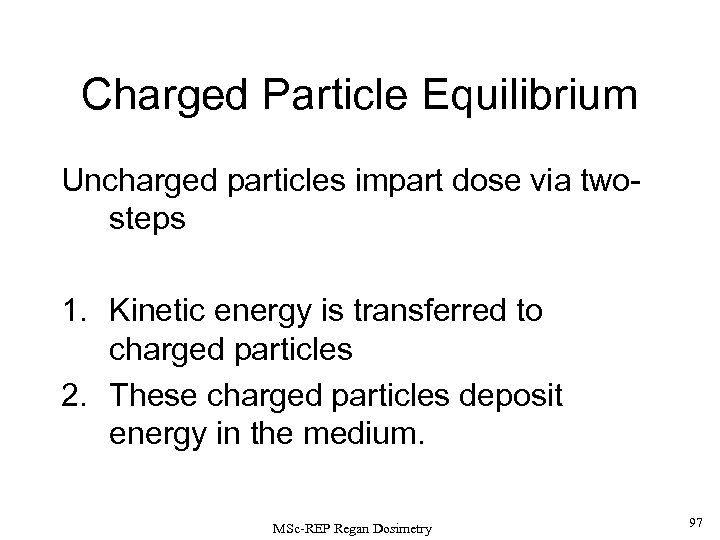 Charged Particle Equilibrium

Uncharged particles impart dose via two-steps

1. Kinetic energy is transferred to charged particles
2. These charged particles deposit energy in the medium.

MSc-REP Regan Dosimetry

97